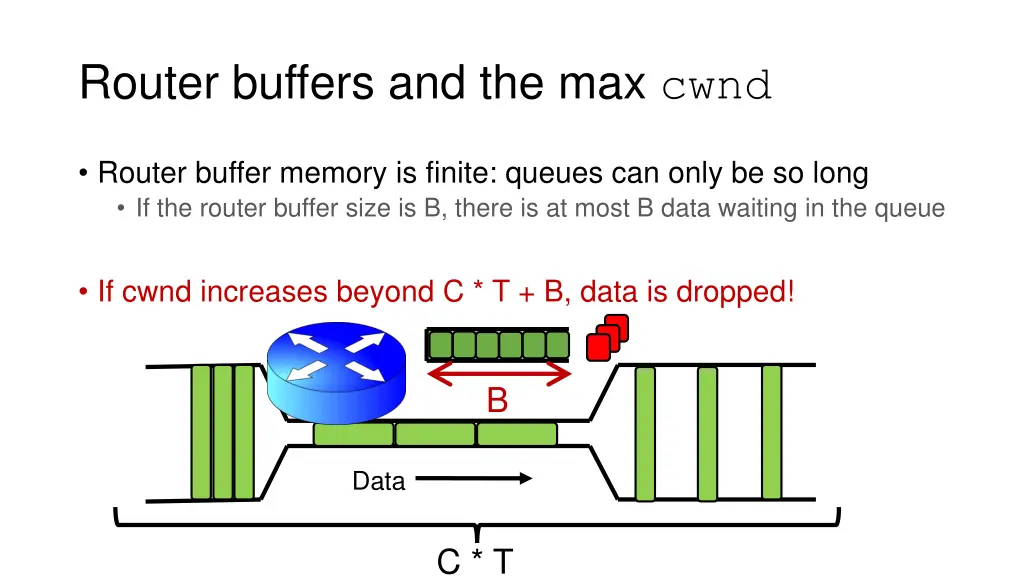 Router buffers and the max cwnd

• Router buffer memory is finite: queues can only be so long
  • If the router buffer size is B, there is at most B data waiting in the queue

• If cwnd increases beyond C * T + B, data is dropped!

B

Data

C * T